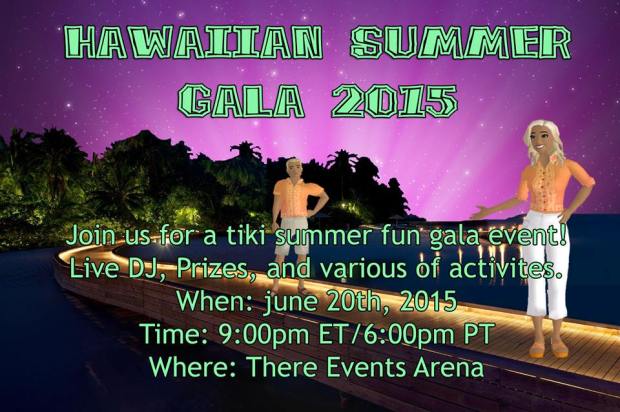 HAWAIIAN SUMMER GALA 2015

Join us for a tiki summer fun gala event!
Live DJ, Prizes, and various of activites.
When: june 20th, 2015
Time: 9:00pm ET/6:00pm PT
Where: There Events Arena